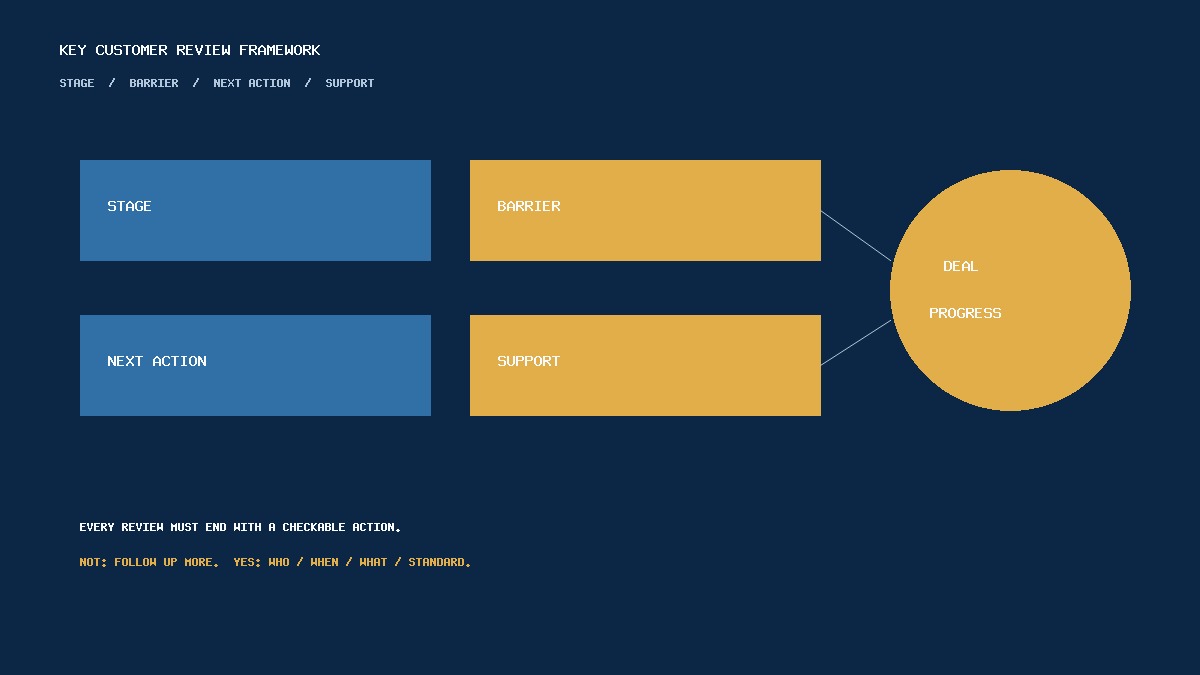 KEY CUSTOMER REVIEW FRAMEWORK

STAGE / BARRIER / NEXT ACTION / SUPPORT

STAGE

BARRIER

NEXT ACTION

SUPPORT

DEAL

PROGRESS

EVERY REVIEW MUST END WITH A CHECKABLE ACTION.

NOT: FOLLOW UP MORE. YES: WHO / WHEN / WHAT / STANDARD.